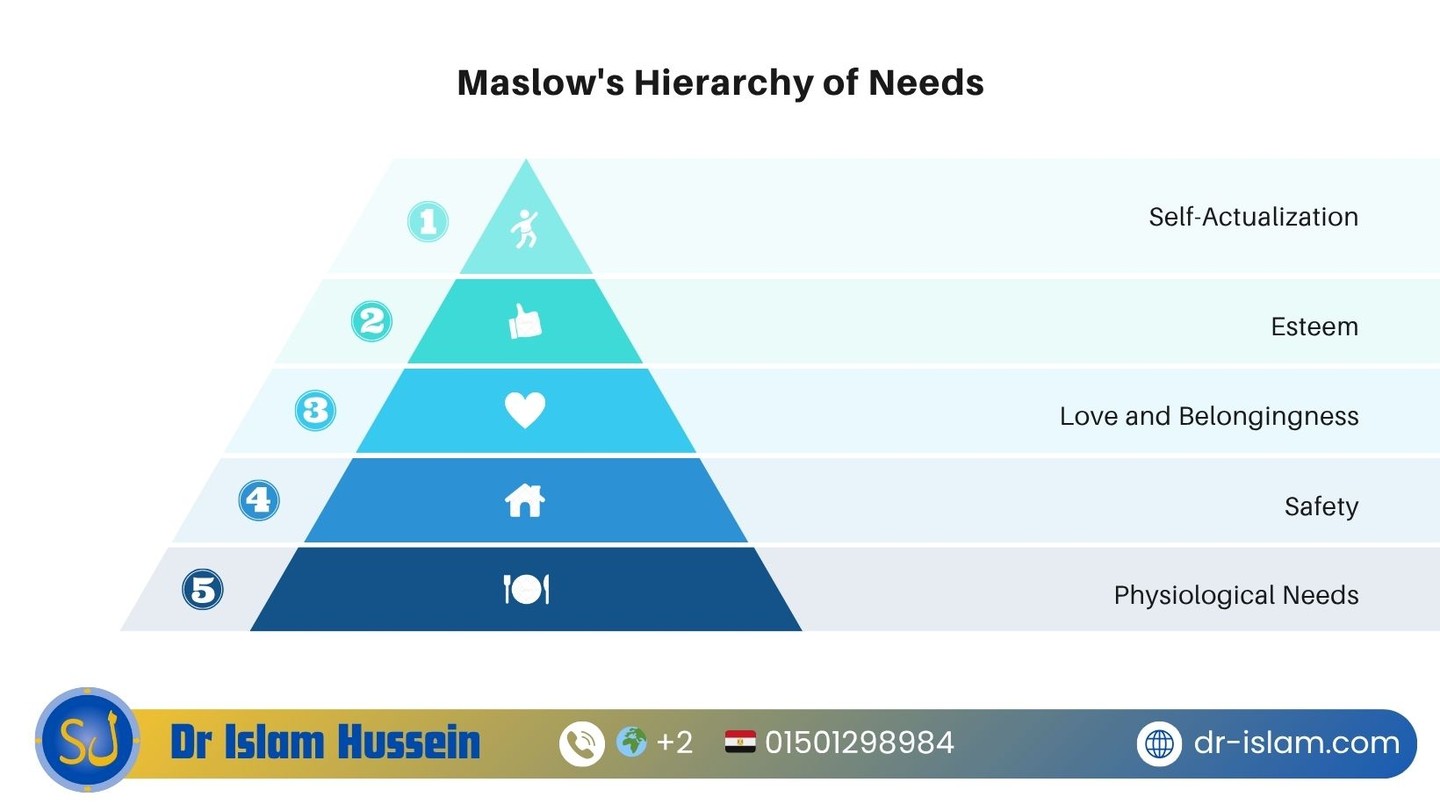 Maslow's Hierarchy of Needs

1 Self-Actualization

2 Esteem

3 Love and Belongingness

4 Safety

5 Physiological Needs

SJ Dr Islam Hussein +2 01501298984 dr-islam.com